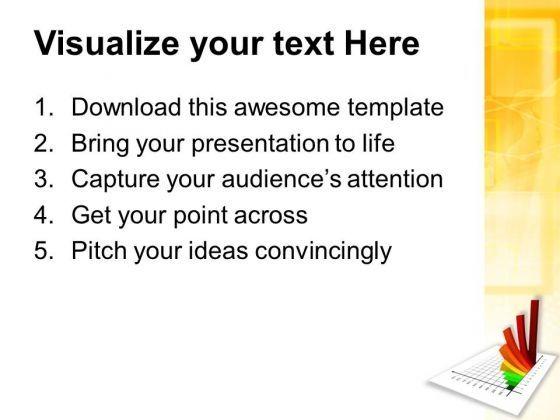 Visualize your text Here

1. Download this awesome template
2. Bring your presentation to life
3. Capture your audience's attention
4. Get your point across
5. Pitch your ideas convincingly